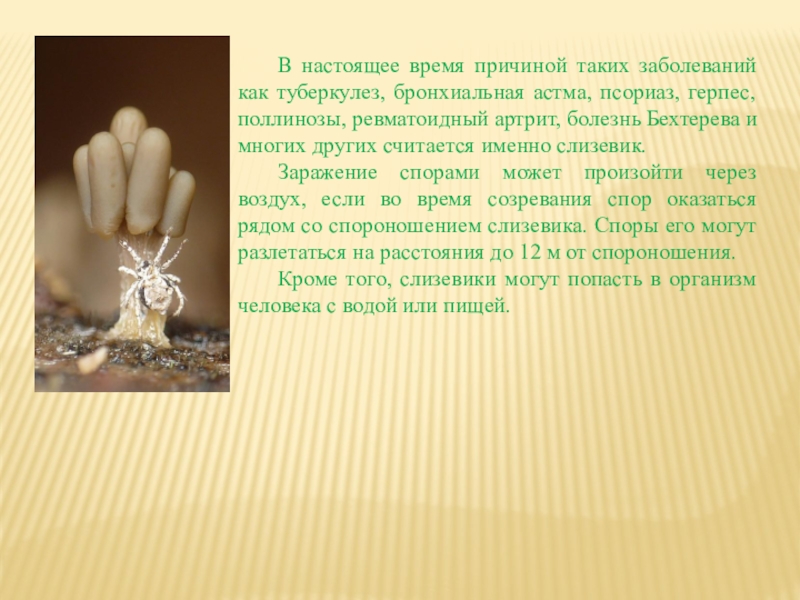 В настоящее время причиной таких заболеваний как туберкулез, бронхиальная астма, псориаз, герпес, поллинозы, ревматоидный артрит, болезнь Бехтерева и многих других считается именно слизевик.

Заражение спорами может произойти через воздух, если во время созревания спор оказаться рядом со спороношением слизевика. Споры его могут разлетаться на расстояния до 12 м от спороношения.

Кроме того, слизевики могут попасть в организм человека с водой или пищей.